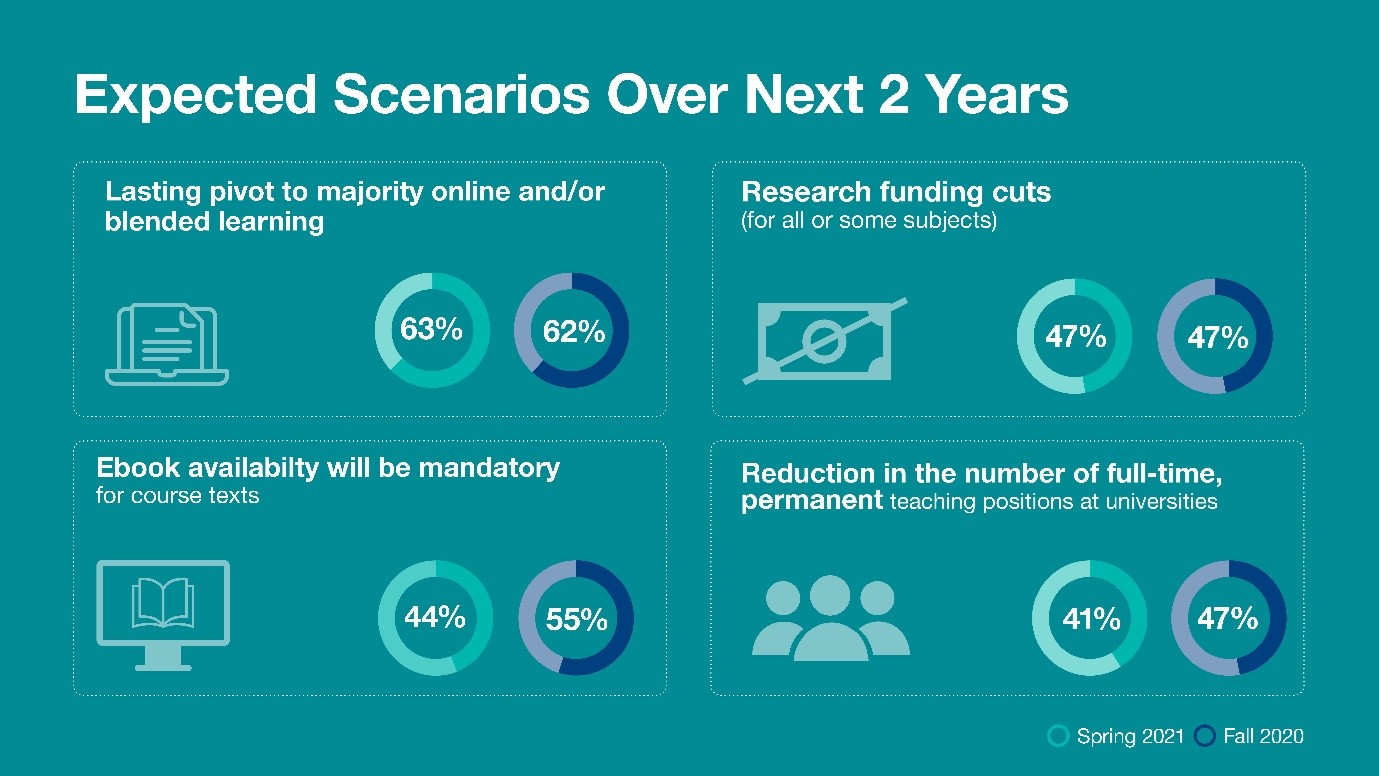 Expected Scenarios Over Next 2 Years

Lasting pivot to majority online and/or blended learning

63%

62%

Research funding cuts
(for all or some subjects)

47%

47%

Ebook availabilty will be mandatory
for course texts

44%

55%

Reduction in the number of full-time, permanent teaching positions at universities

41%

47%

Spring 2021 Fall 2020